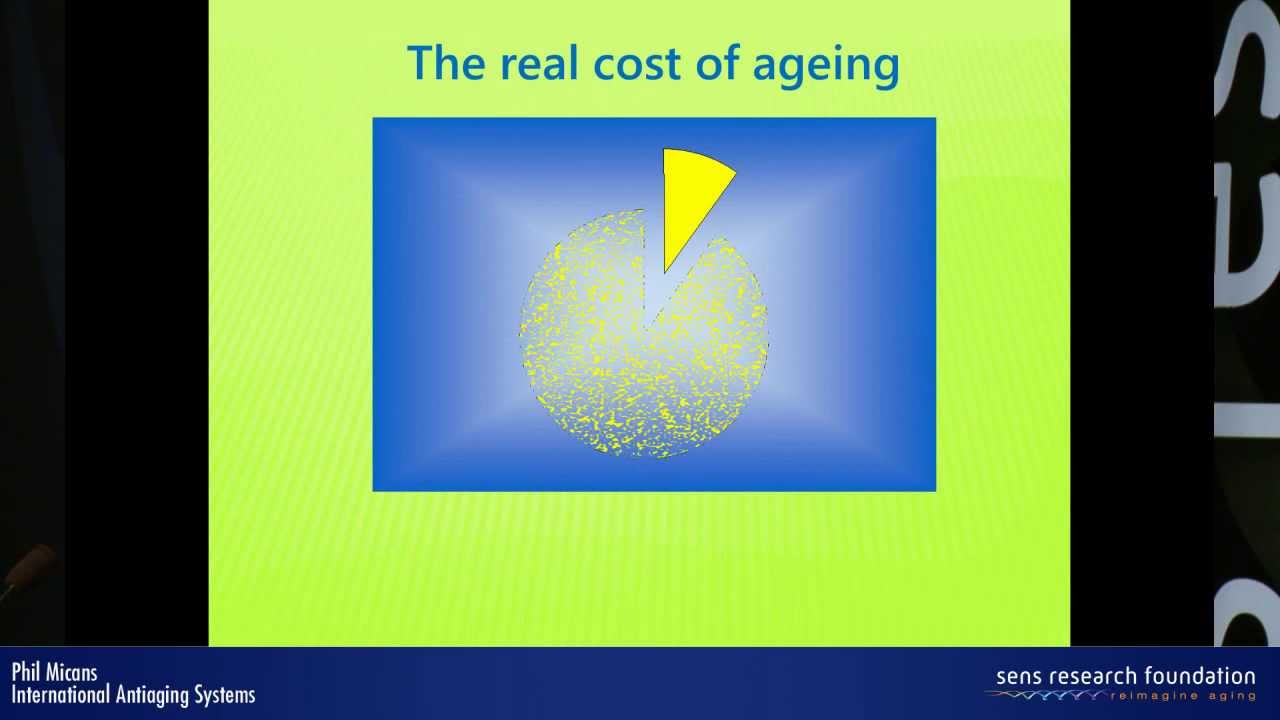 The real cost of ageing

Phil Micans
International Antiaging Systems

sens research foundation
reimagine aging